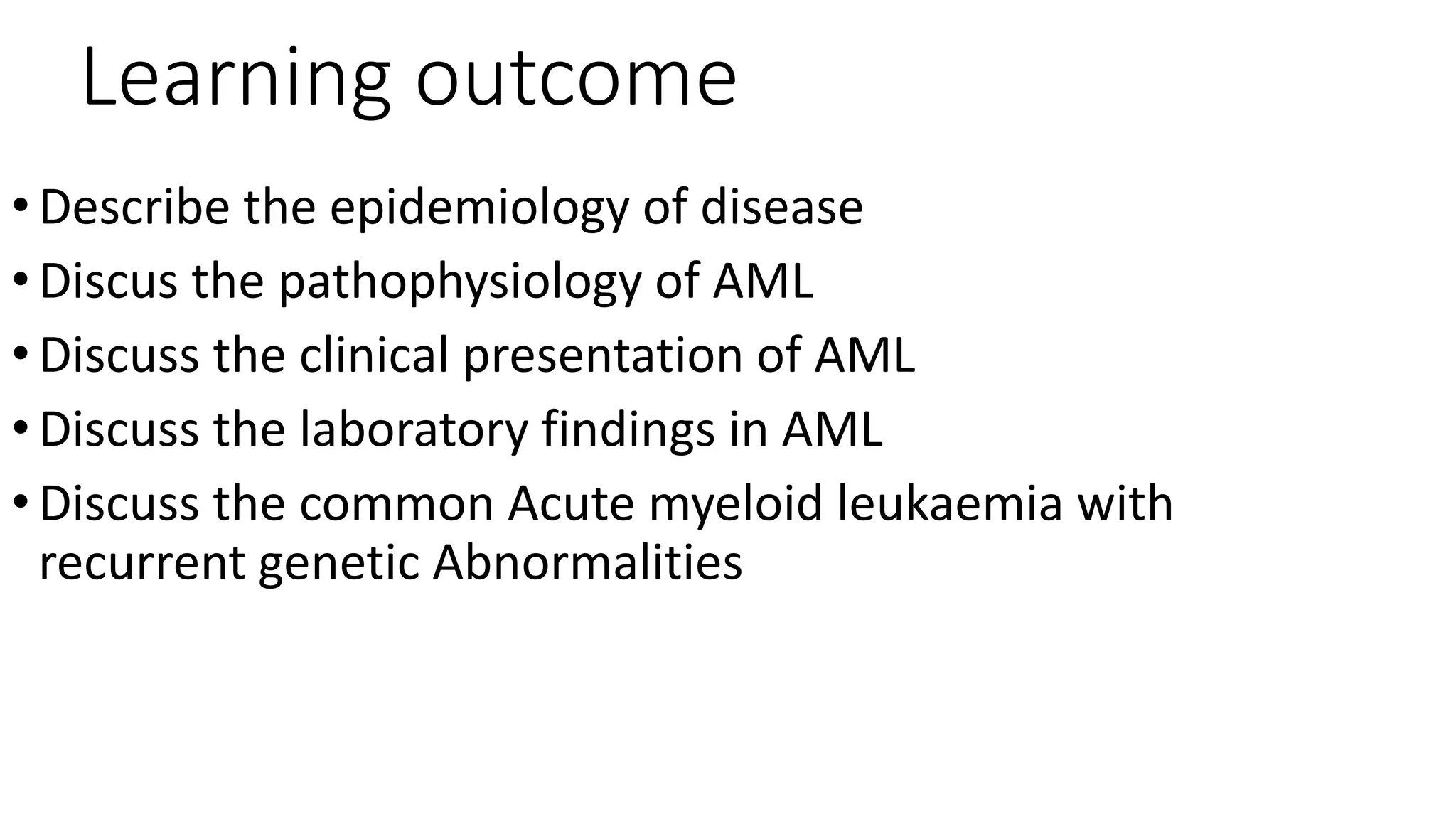 Learning outcome

• Describe the epidemiology of disease
• Discus the pathophysiology of AML
• Discuss the clinical presentation of AML
• Discuss the laboratory findings in AML
• Discuss the common Acute myeloid leukaemia with recurrent genetic Abnormalities